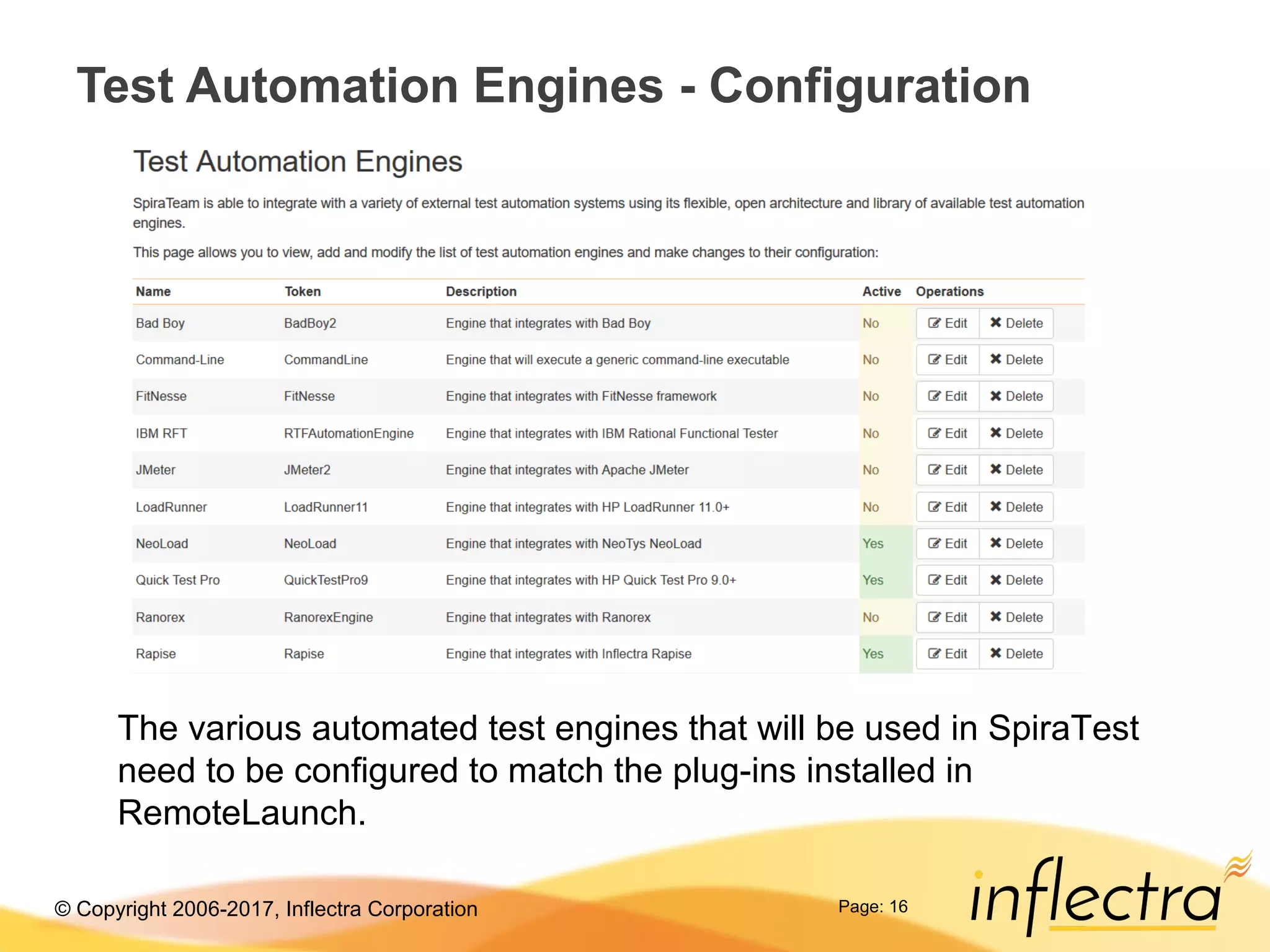 Test Automation Engines - Configuration

Test Automation Engines

SpiraTeam is able to integrate with a variety of external test automation systems using its flexible, open architecture and library of available test automation engines.

This page allows you to view, add and modify the list of test automation engines and make changes to their configuration:

| Name | Token | Description | Active | Operations |
|---|---|---|---|---|
| Bad Boy | BadBoy2 | Engine that integrates with Bad Boy | No | Edit Delete |
| Command-Line | CommandLine | Engine that will execute a generic command-line executable | No | Edit Delete |
| FitNesse | FitNesse | Engine that integrates with FitNesse framework | No | Edit Delete |
| IBM RFT | RTFAutomationEngine | Engine that integrates with IBM Rational Functional Tester | No | Edit Delete |
| JMeter | JMeter2 | Engine that integrates with Apache JMeter | No | Edit Delete |
| LoadRunner | LoadRunner11 | Engine that integrates with HP LoadRunner 11.0+ | No | Edit Delete |
| NeoLoad | NeoLoad | Engine that integrates with NeoTys NeoLoad | Yes | Edit Delete |
| Quick Test Pro | QuickTestPro9 | Engine that integrates with HP Quick Test Pro 9.0+ | Yes | Edit Delete |
| Ranorex | RanorexEngine | Engine that integrates with Ranorex | No | Edit Delete |
| Rapise | Rapise | Engine that integrates with Inflectra Rapise | Yes | Edit Delete |

The various automated test engines that will be used in SpiraTest need to be configured to match the plug-ins installed in RemoteLaunch.

© Copyright 2006-2017, Inflectra Corporation

Page: 16

inflectra